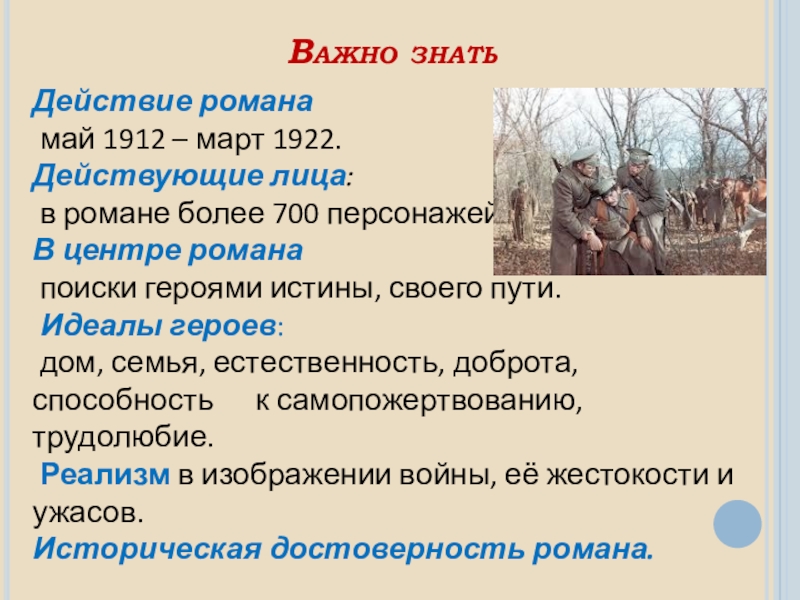 Важно знать

Действие романа
май 1912 – март 1922.
Действующие лица:
в романе более 700 персонажей
В центре романа
поиски героями истины, своего пути.
Идеалы героев:
дом, семья, естественность, доброта, способность к самопожертвованию, трудолюбие.
Реализм в изображении войны, её жестокости и ужасов.
Историческая достоверность романа.